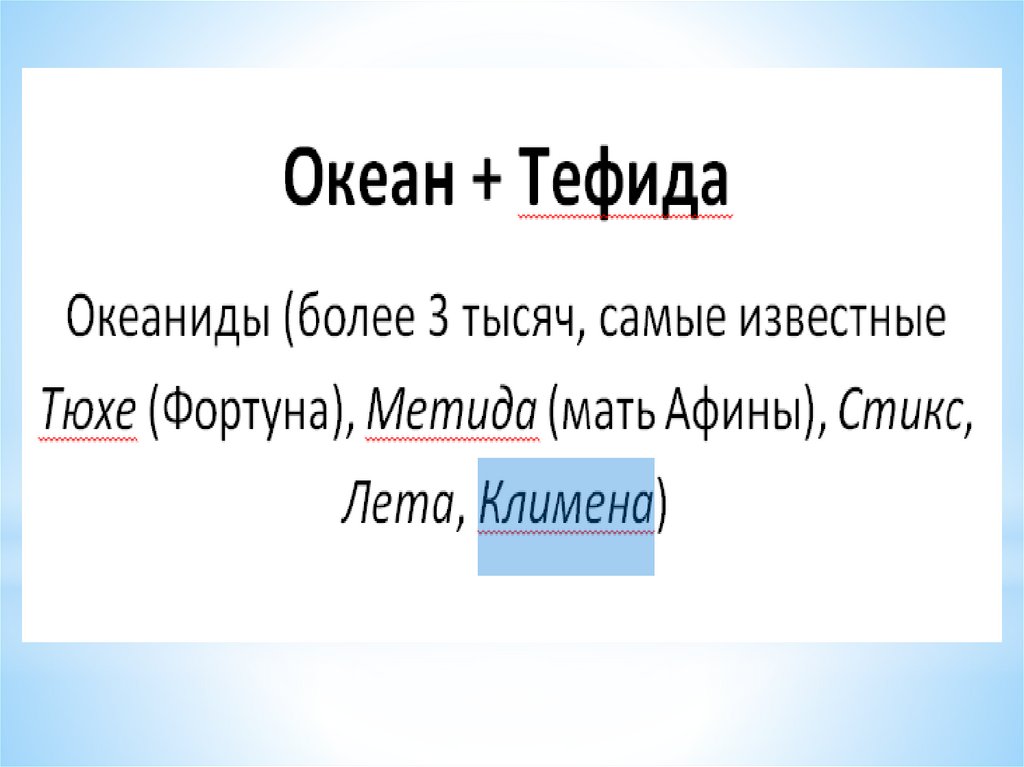 Океан + Тефида

Океаниды (более 3 тысяч, самые известные Тюхе (Фортуна), Метида (мать Афины), Стикс, Лета, Климена)